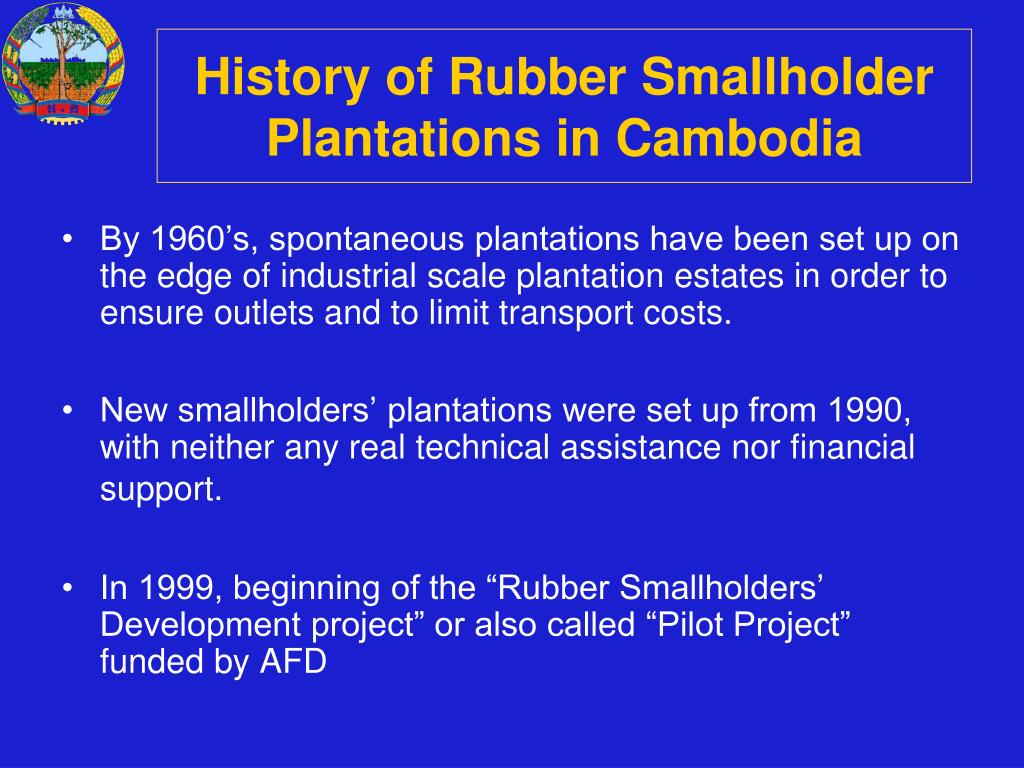 History of Rubber Smallholder Plantations in Cambodia

• By 1960’s, spontaneous plantations have been set up on the edge of industrial scale plantation estates in order to ensure outlets and to limit transport costs.

• New smallholders’ plantations were set up from 1990, with neither any real technical assistance nor financial support.

• In 1999, beginning of the “Rubber Smallholders’ Development project” or also called “Pilot Project” funded by AFD